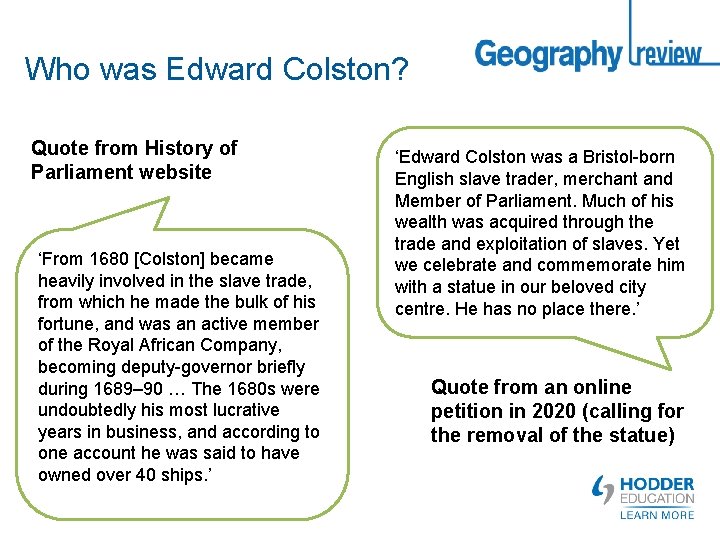 Who was Edward Colston?

Geography review

Quote from History of Parliament website

‘From 1680 [Colston] became heavily involved in the slave trade, from which he made the bulk of his fortune, and was an active member of the Royal African Company, becoming deputy-governor briefly during 1689–90 … The 1680s were undoubtedly his most lucrative years in business, and according to one account he was said to have owned over 40 ships.’

‘Edward Colston was a Bristol-born English slave trader, merchant and Member of Parliament. Much of his wealth was acquired through the trade and exploitation of slaves. Yet we celebrate and commemorate him with a statue in our beloved city centre. He has no place there.’

Quote from an online petition in 2020 (calling for the removal of the statue)

HODDER EDUCATION
LEARN MORE